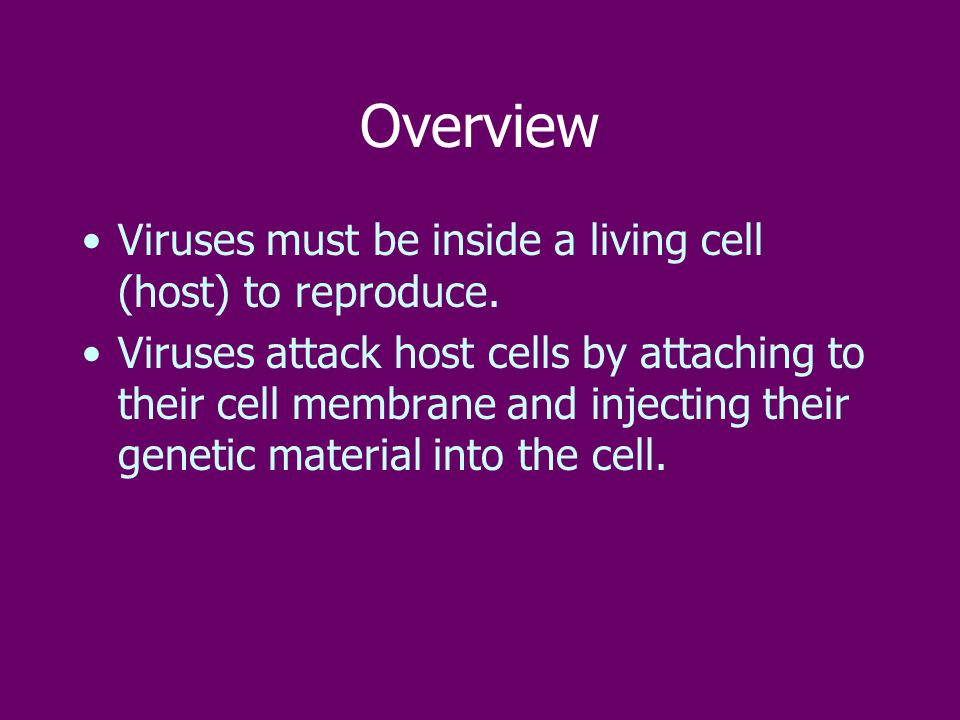 Overview

• Viruses must be inside a living cell (host) to reproduce.
• Viruses attack host cells by attaching to their cell membrane and injecting their genetic material into the cell.